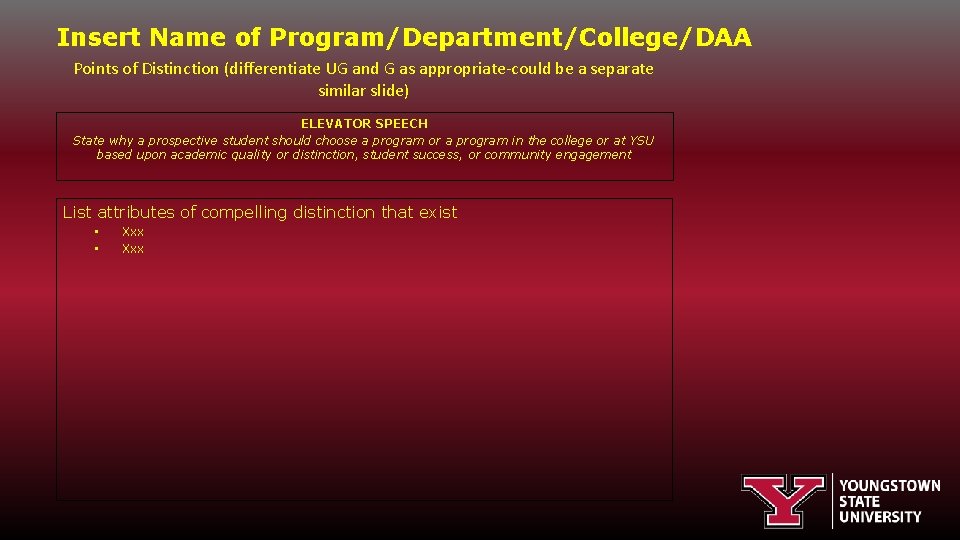 Insert Name of Program/Department/College/DAA

Points of Distinction (differentiate UG and G as appropriate-could be a separate similar slide)

ELEVATOR SPEECH
State why a prospective student should choose a program or a program in the college or at YSU based upon academic quality or distinction, student success, or community engagement

List attributes of compelling distinction that exist
• Xxx
• Xxx

Y YOUNGSTOWN STATE UNIVERSITY